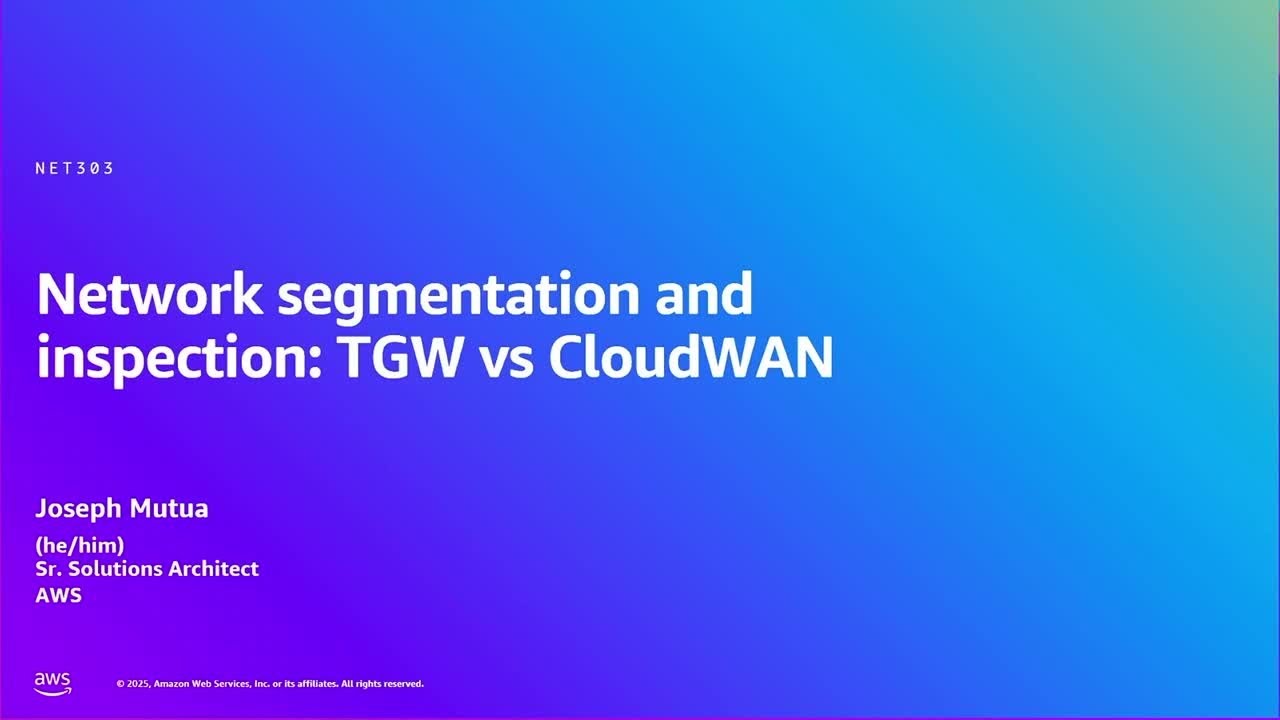 NET303

Network segmentation and inspection: TGW vs CloudWAN

Joseph Mutua
(he/him)
Sr. Solutions Architect
AWS

aws

© 2025, Amazon Web Services, Inc. or its affiliates. All rights reserved.